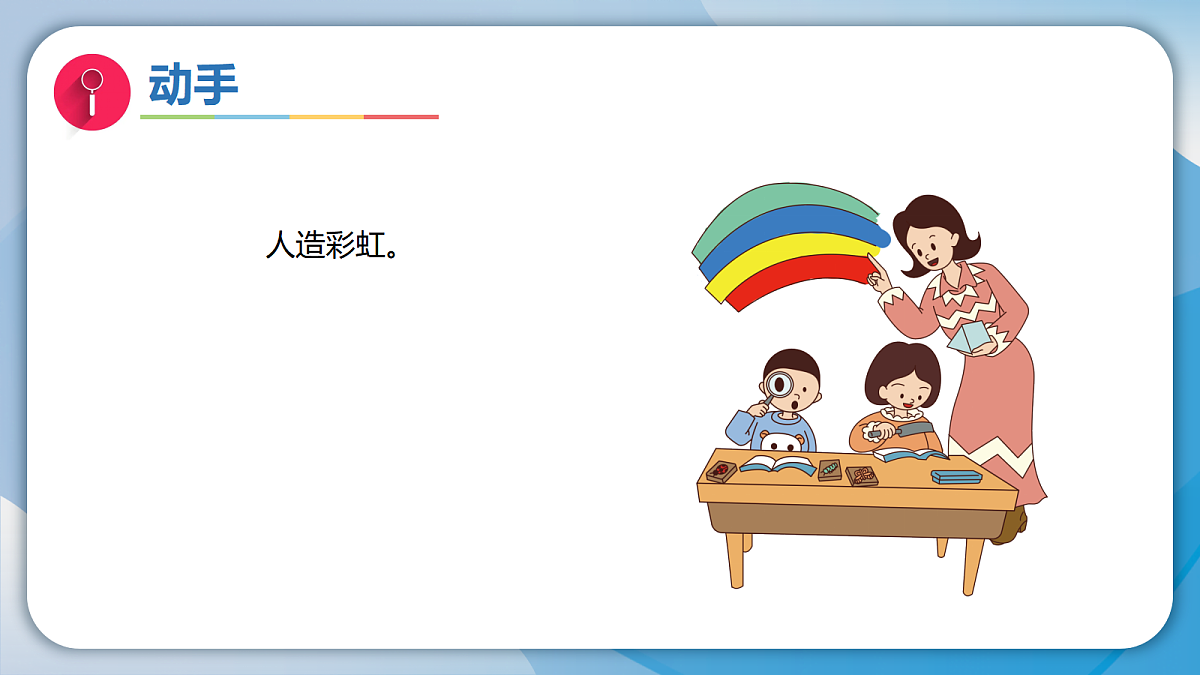 动手

人造彩虹。